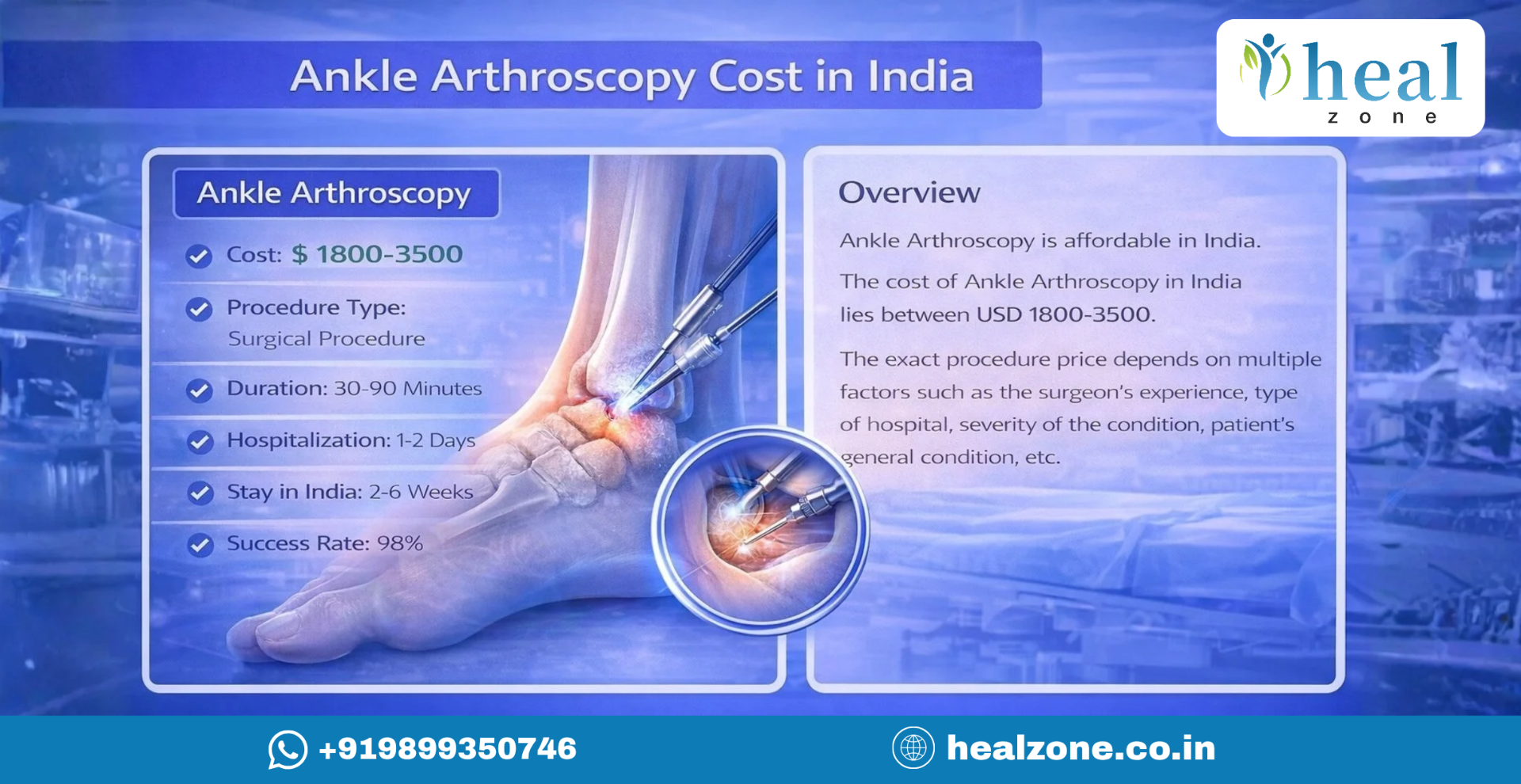 Ankle Arthroscopy Cost in India

heal
zone

Ankle Arthroscopy

Cost: $ 1800-3500

Procedure Type:
Surgical Procedure

Duration: 30-90 Minutes

Hospitalization: 1-2 Days

Stay in India: 2-6 Weeks

Success Rate: 98%

Overview

Ankle Arthroscopy is affordable in India.

The cost of Ankle Arthroscopy in India lies between USD 1800-3500.

The exact procedure price depends on multiple factors such as the surgeon's experience, type of hospital, severity of the condition, patient's general condition, etc.

+919899350746

healzone.co.in